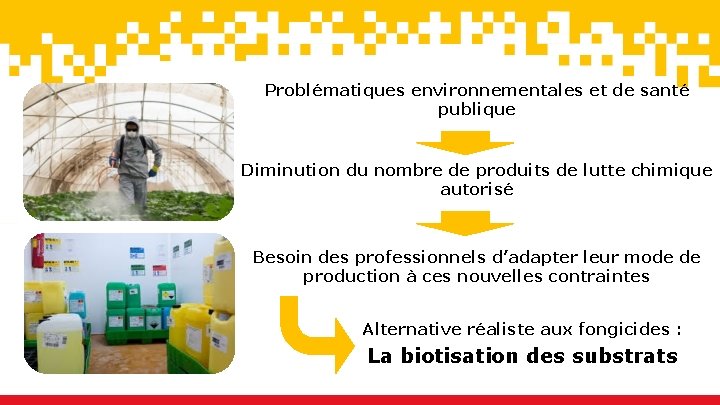 Problématiques environnementales et de santé publique

Diminution du nombre de produits de lutte chimique autorisé

Besoin des professionnels d'adapter leur mode de production à ces nouvelles contraintes

Alternative réaliste aux fongicides :

La biotisation des substrats